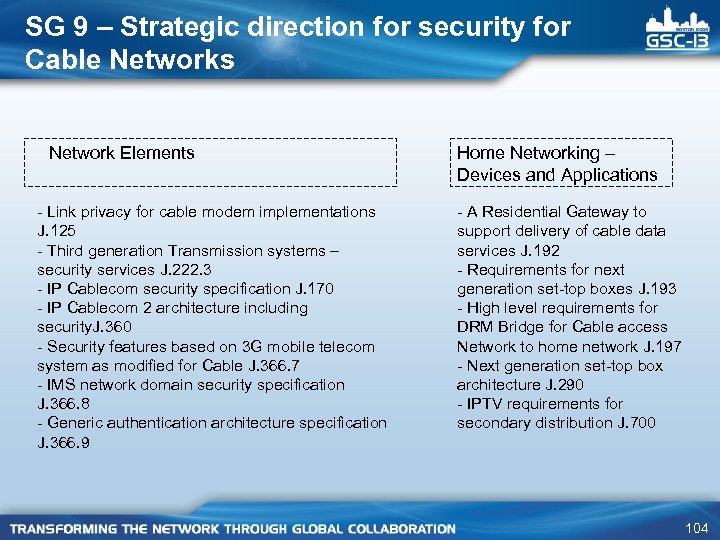 SG 9 – Strategic direction for security for Cable Networks

GSC-13

Network Elements

- Link privacy for cable modem implementations J.125
- Third generation Transmission systems – security services J.222.3
- IP Cablecom security specification J.170
- IP Cablecom 2 architecture including securityJ.360
- Security features based on 3G mobile telecom system as modified for Cable J.366.7
- IMS network domain security specification J.366.8
- Generic authentication architecture specification J.366.9

Home Networking – Devices and Applications

- A Residential Gateway to support delivery of cable data services J.192
- Requirements for next generation set-top boxes J.193
- High level requirements for DRM Bridge for Cable access Network to home network J.197
- Next generation set-top box architecture J.290
- IPTV requirements for secondary distribution J.700

TRANSFORMING THE NETWORK THROUGH GLOBAL COLLABORATION

104